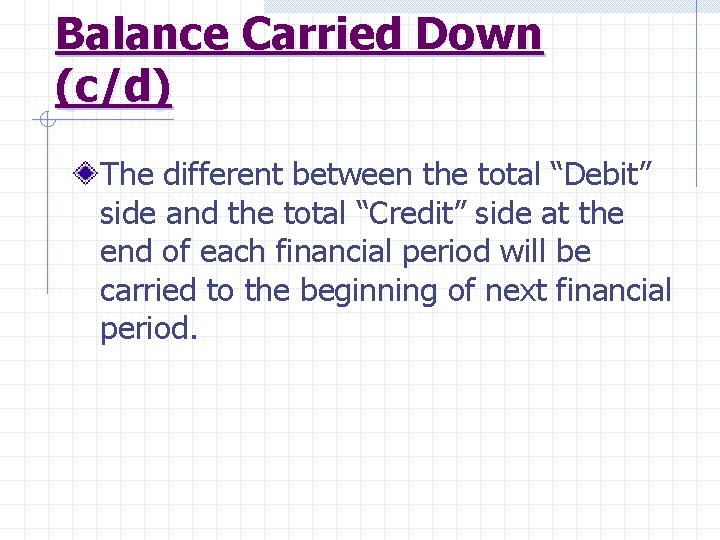 Balance Carried Down (c/d)

The different between the total “Debit” side and the total “Credit” side at the end of each financial period will be carried to the beginning of next financial period.